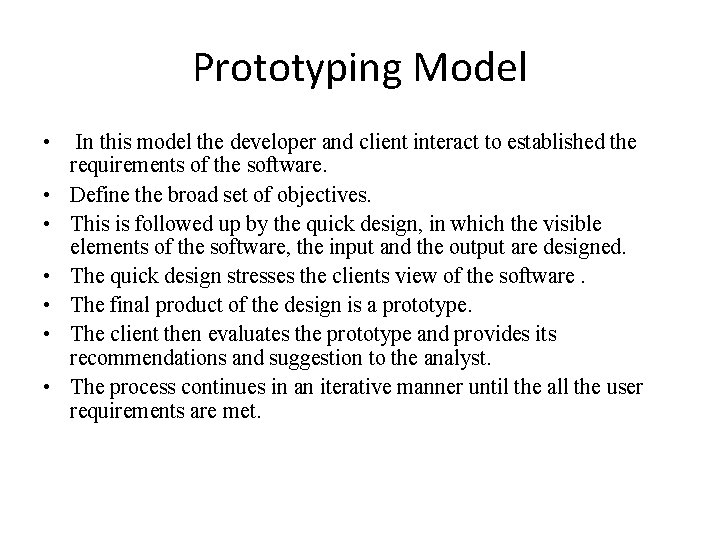 Prototyping Model

• In this model the developer and client interact to established the requirements of the software.
• Define the broad set of objectives.
• This is followed up by the quick design, in which the visible elements of the software, the input and the output are designed.
• The quick design stresses the clients view of the software .
• The final product of the design is a prototype.
• The client then evaluates the prototype and provides its recommendations and suggestion to the analyst.
• The process continues in an iterative manner until the all the user requirements are met.